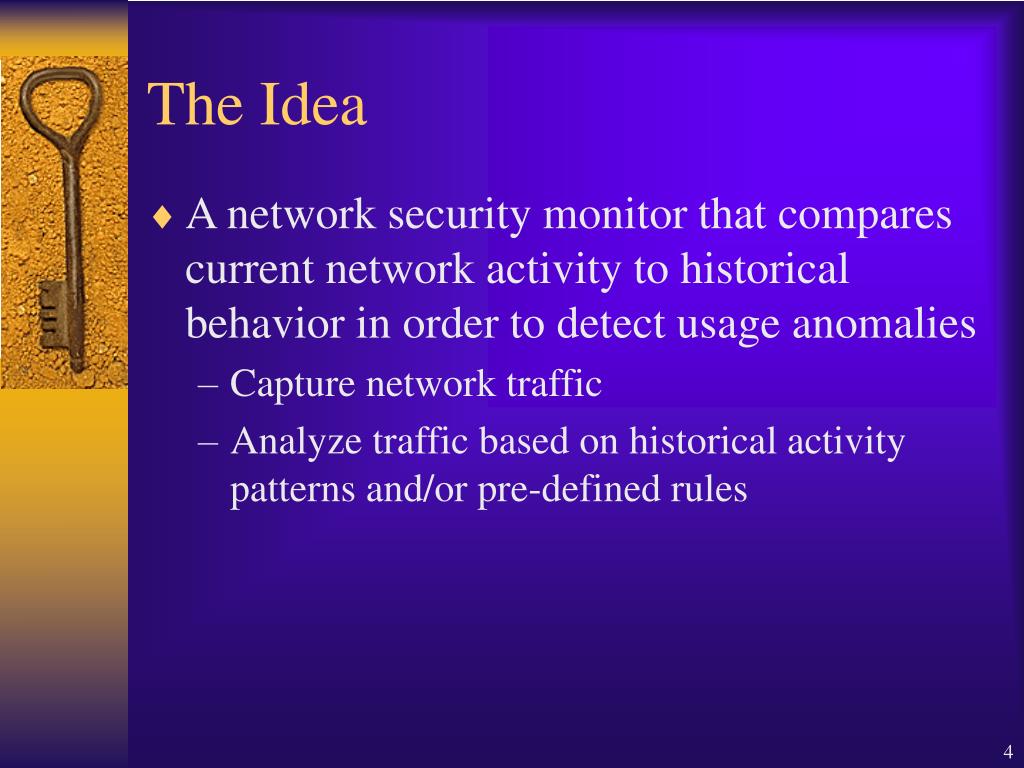 The Idea

♦ A network security monitor that compares current network activity to historical behavior in order to detect usage anomalies

– Capture network traffic

– Analyze traffic based on historical activity patterns and/or pre-defined rules

4